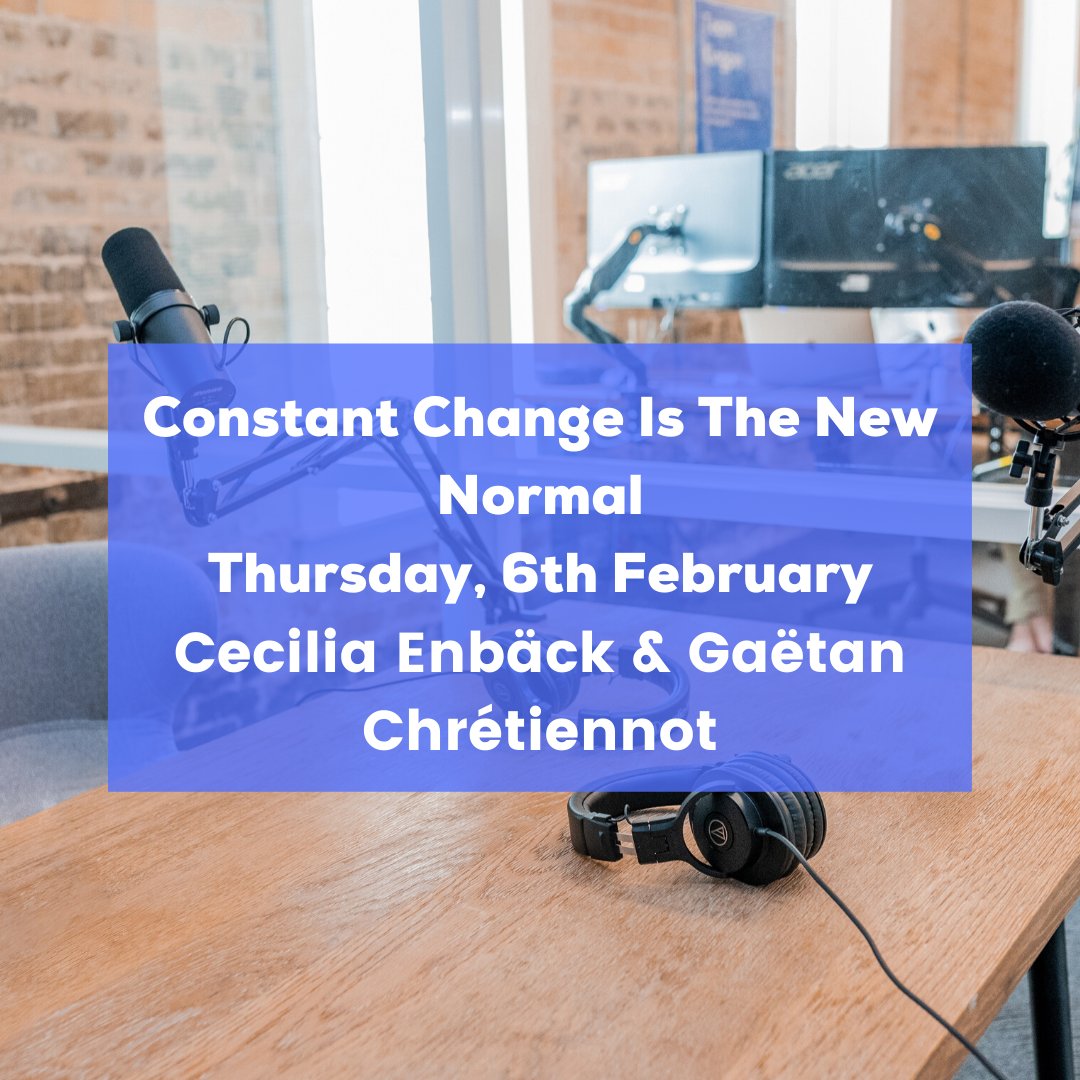 acer

Constant Change Is The New Normal
Thursday, 6th February
Cecilia Enbäck & Gaëtan Chrétiennot